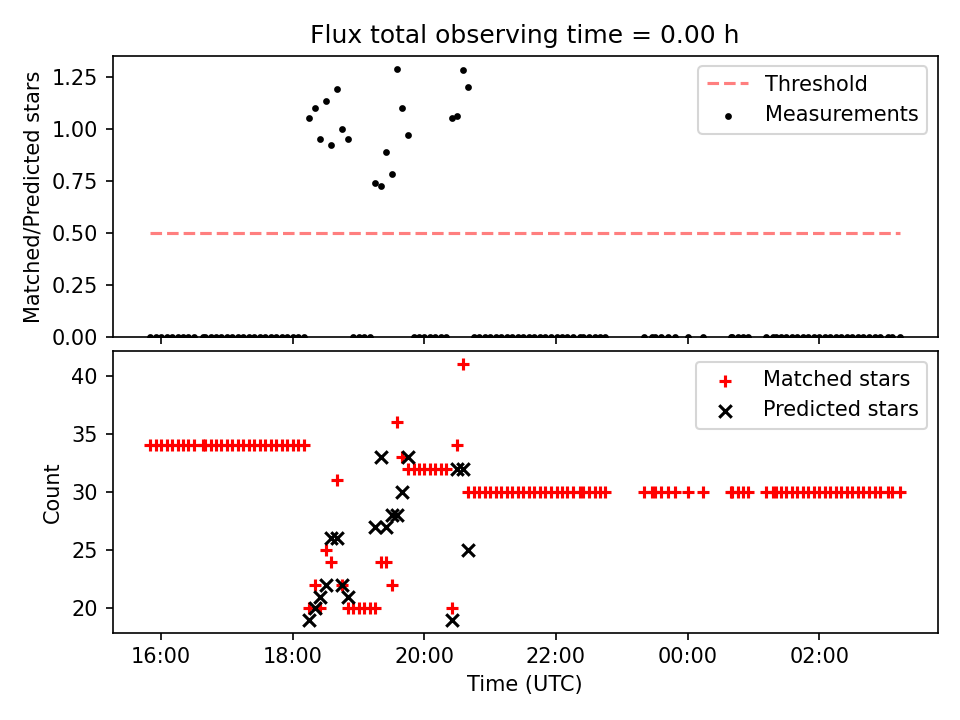 Flux total observing time = 0.00 h

Matched/Predicted stars

1.25
1.00
0.75
0.50
0.25
0.00

Threshold
Measurements

Count

40
35
30
25
20

Matched stars
Predicted stars

16:00
18:00
20:00
22:00
00:00
02:00

Time (UTC)